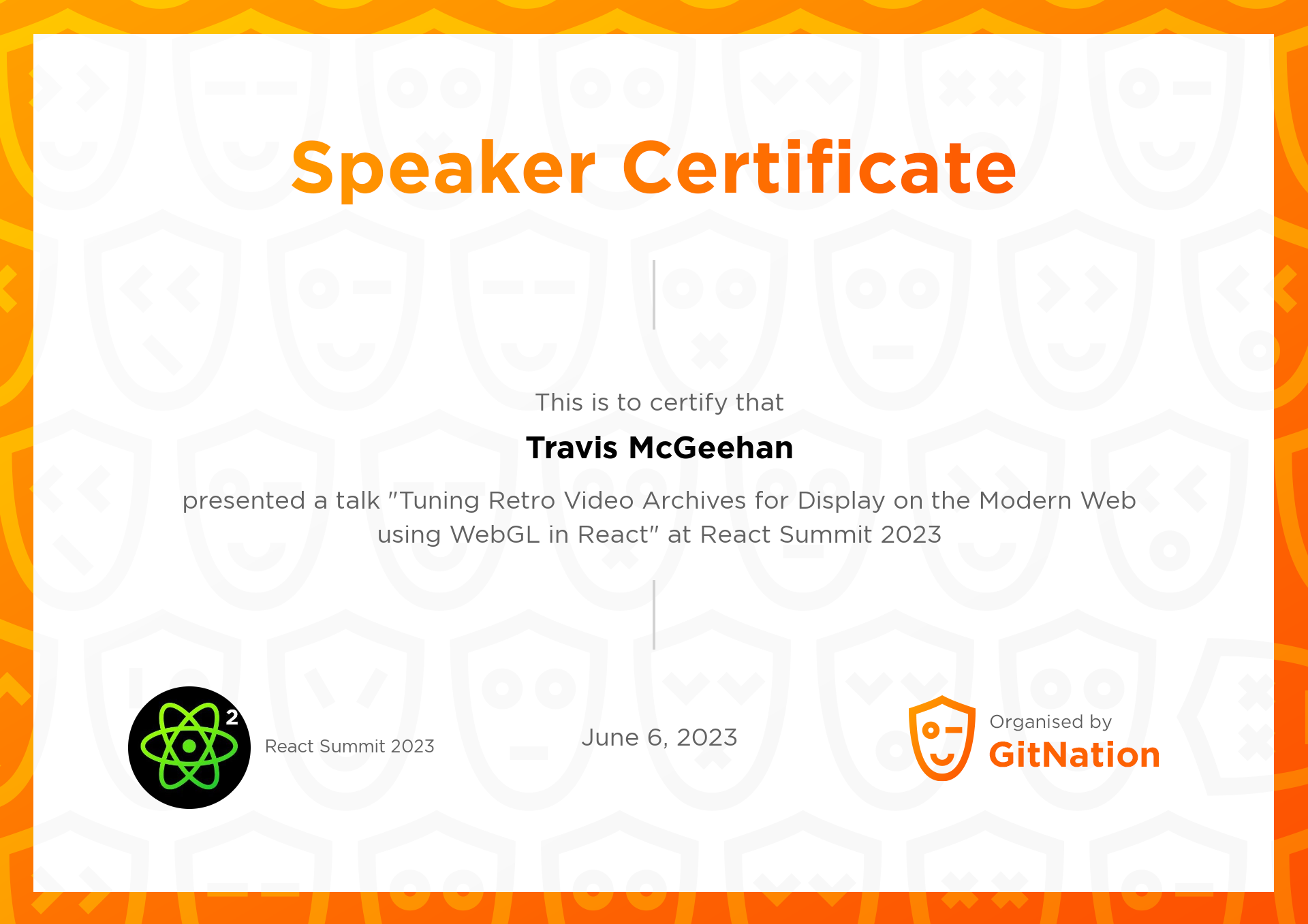 Speaker Certificate

This is to certify that

Travis McGeehan

presented a talk "Tuning Retro Video Archives for Display on the Modern Web using WebGL in React" at React Summit 2023

2

React Summit 2023

June 6, 2023

Organised by
GitNation